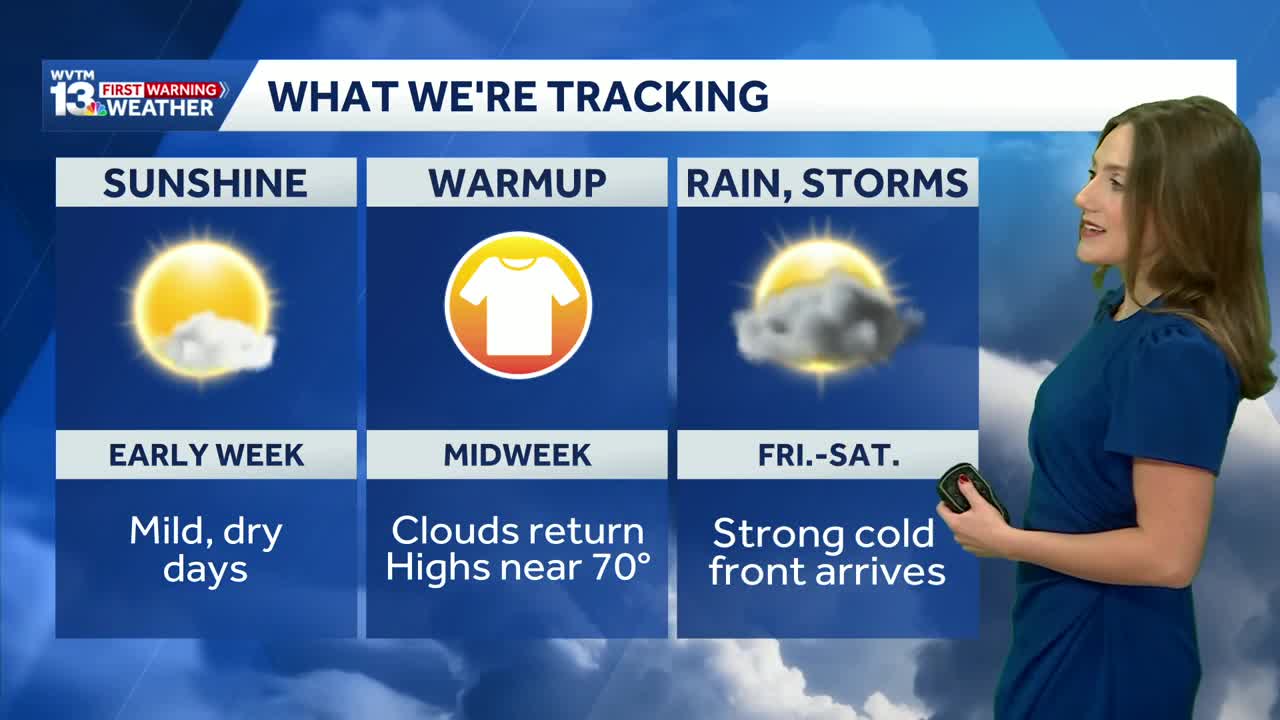 WVTM 13 FIRST WARNING WEATHER

WHAT WE'RE TRACKING

SUNSHINE

EARLY WEEK

Mild, dry days

WARMUP

MIDWEEK

Clouds return Highs near 70°

RAIN, STORMS

FRI.-SAT.

Strong cold front arrives